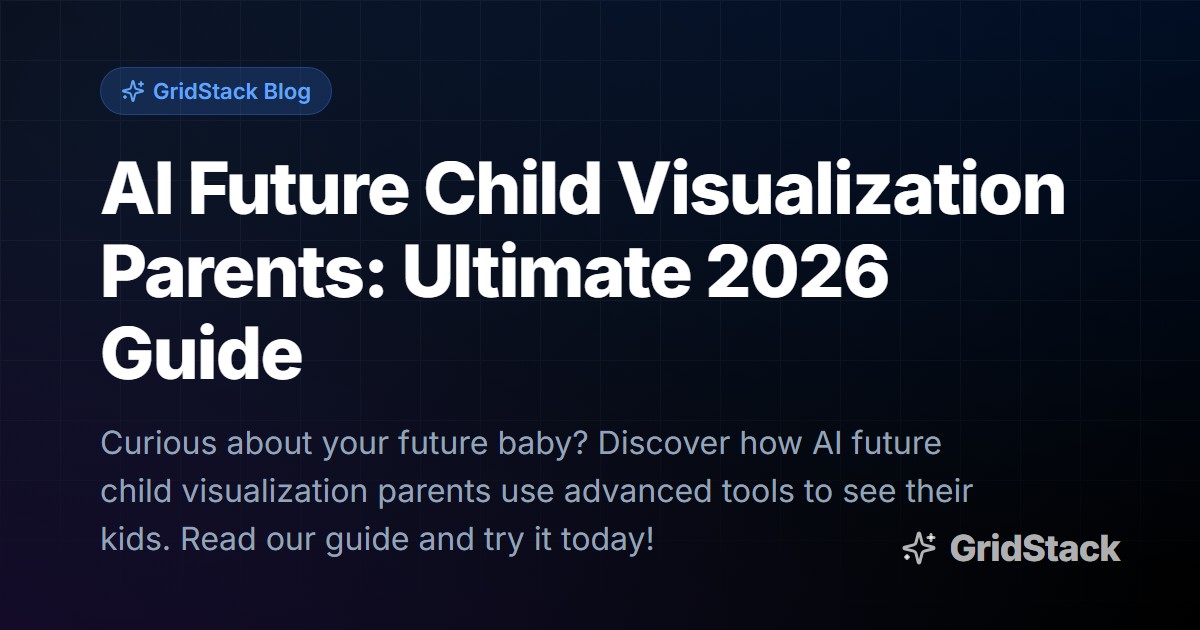 GridStack Blog

AI Future Child Visualization Parents: Ultimate 2026 Guide

Curious about your future baby? Discover how AI future child visualization parents use advanced tools to see their kids. Read our guide and try it today!

GridStack